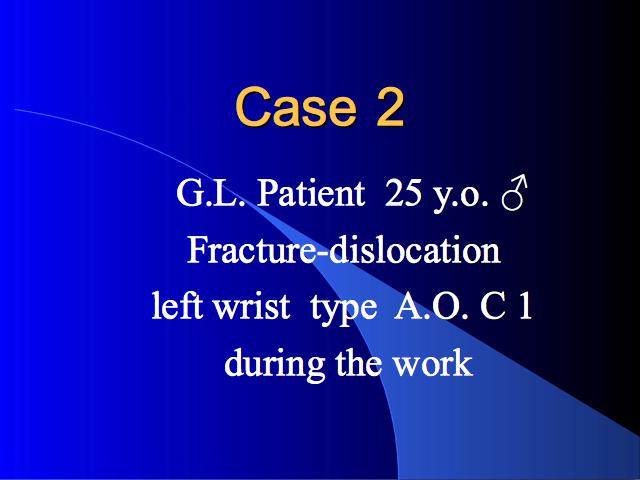 Case 2

G.L. Patient 25 y.o. ♂
Fracture-dislocation
left wrist type A.O. C 1
during the work